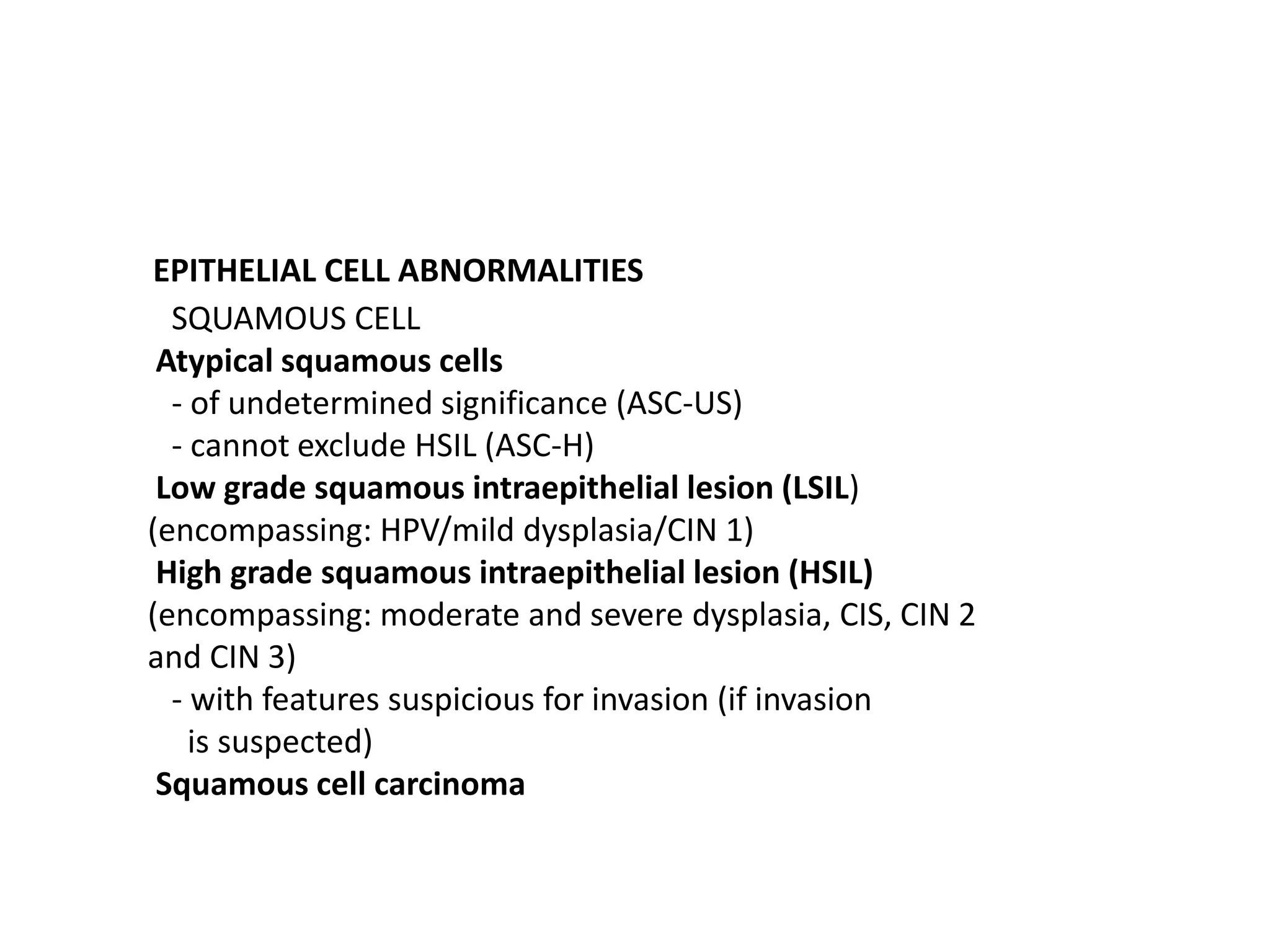 EPITHELIAL CELL ABNORMALITIES
SQUAMOUS CELL
Atypical squamous cells
- of undetermined significance (ASC-US)
- cannot exclude HSIL (ASC-H)
Low grade squamous intraepithelial lesion (LSIL)
(encompassing: HPV/mild dysplasia/CIN 1)
High grade squamous intraepithelial lesion (HSIL)
(encompassing: moderate and severe dysplasia, CIS, CIN 2 and CIN 3)
- with features suspicious for invasion (if invasion is suspected)
Squamous cell carcinoma